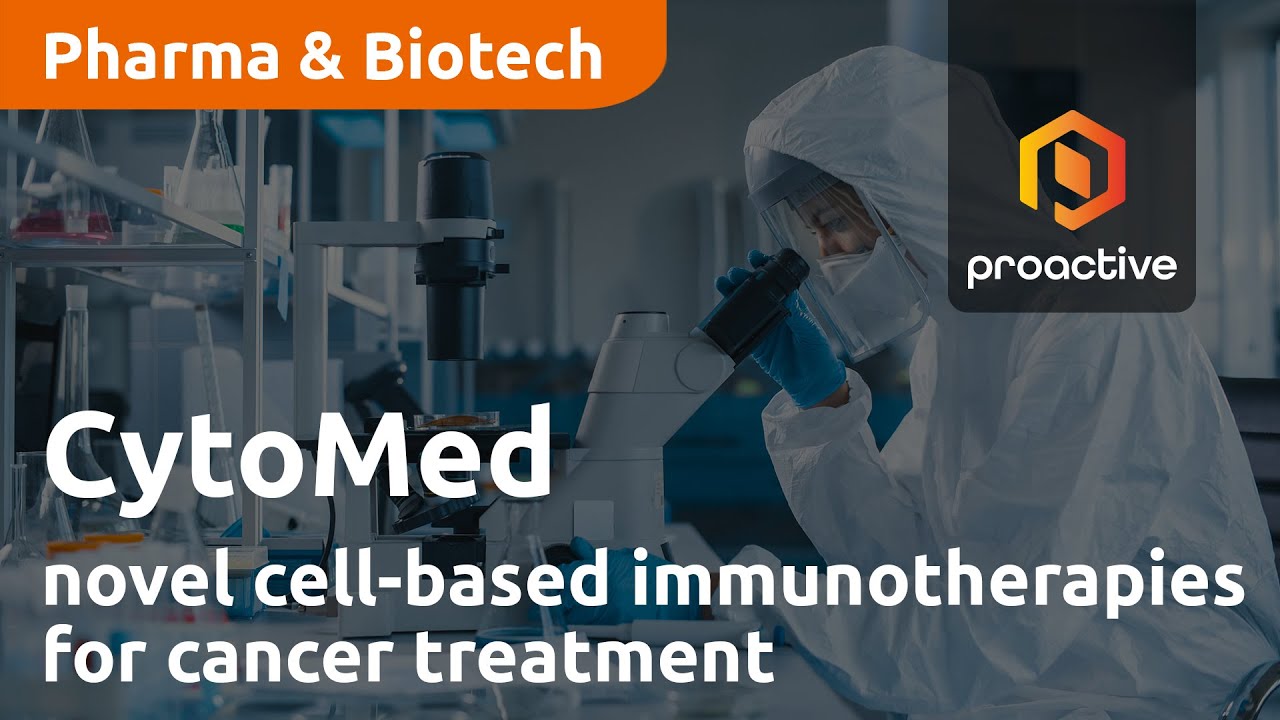 Pharma & Biotech

proactive

CytoMed

novel cell-based immunotherapies for cancer treatment